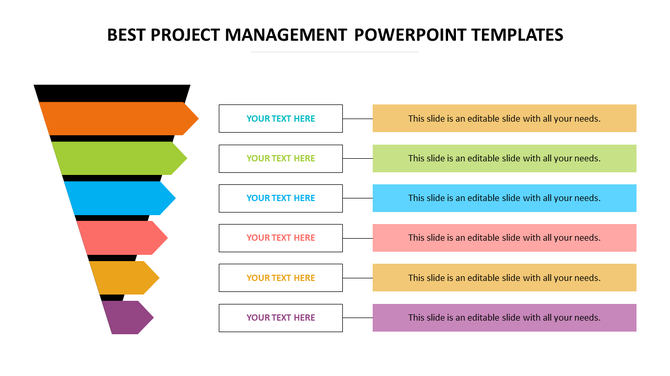 BEST PROJECT MANAGEMENT POWERPOINT TEMPLATES

YOUR TEXT HERE

This slide is an editable slide with all your needs.

YOUR TEXT HERE

This slide is an editable slide with all your needs.

YOUR TEXT HERE

This slide is an editable slide with all your needs.

YOUR TEXT HERE

This slide is an editable slide with all your needs.

YOUR TEXT HERE

This slide is an editable slide with all your needs.

YOUR TEXT HERE

This slide is an editable slide with all your needs.